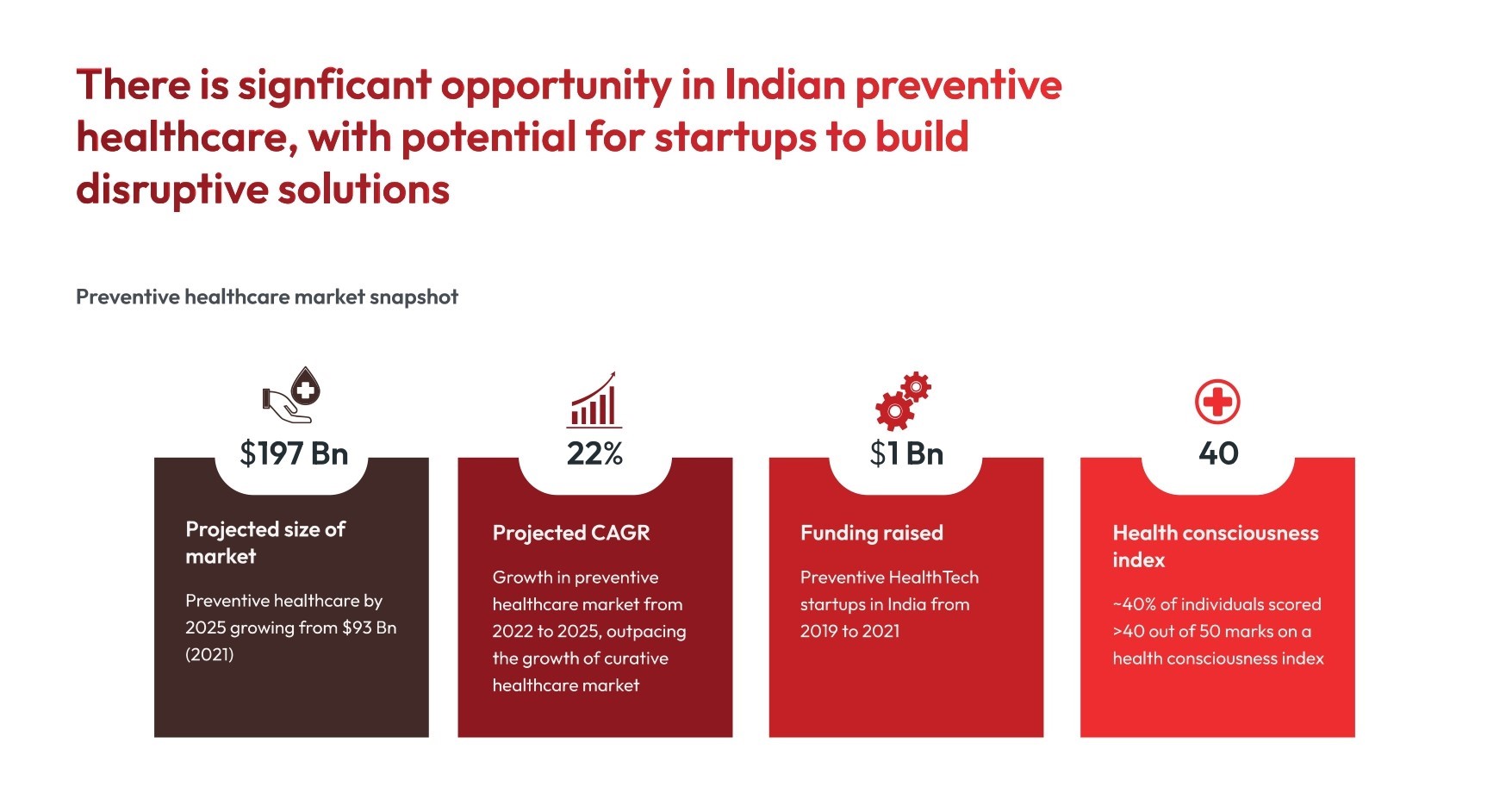 There is signficant opportunity in Indian preventive healthcare, with potential for startups to build disruptive solutions

Preventive healthcare market snapshot

$197 Bn

Projected size of market

Preventive healthcare by 2025 growing from $93 Bn (2021)

22%

Projected CAGR

Growth in preventive healthcare market from 2022 to 2025, outpacing the growth of curative healthcare market

$1 Bn

Funding raised

Preventive HealthTech startups in India from 2019 to 2021

40

Health consciousness index

~40% of individuals scored >40 out of 50 marks on a health consciousness index